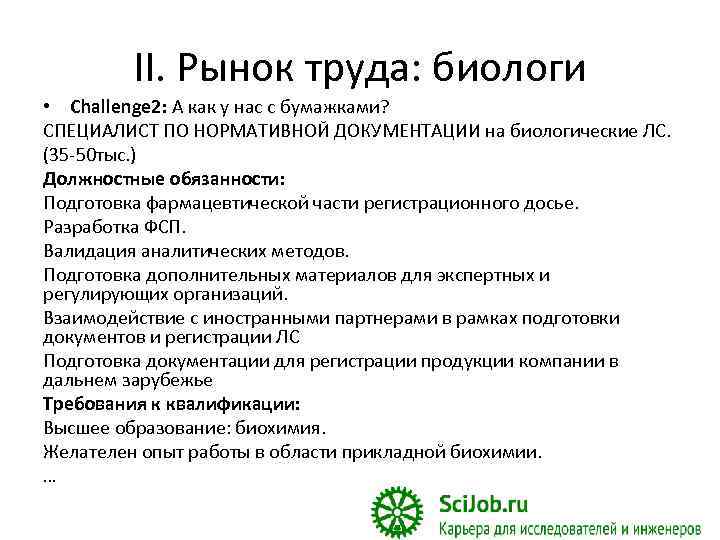 II. Рынок труда: биологи

• Challenge2: А как у нас с бумажками?

СПЕЦИАЛИСТ ПО НОРМАТИВНОЙ ДОКУМЕНТАЦИИ на биологические ЛС. (35-50тыс.)

Должностные обязанности:

Подготовка фармацевтической части регистрационного досье.

Разработка ФСП.

Валидация аналитических методов.

Подготовка дополнительных материалов для экспертных и регулирующих организаций.

Взаимодействие с иностранными партнерами в рамках подготовки документов и регистрации ЛС

Подготовка документации для регистрации продукции компании в дальнем зарубежье

Требования к квалификации:

Высшее образование: биохимия.

Желателен опыт работы в области прикладной биохимии.

...

SciJob.ru
Карьера для исследователей и инженеров